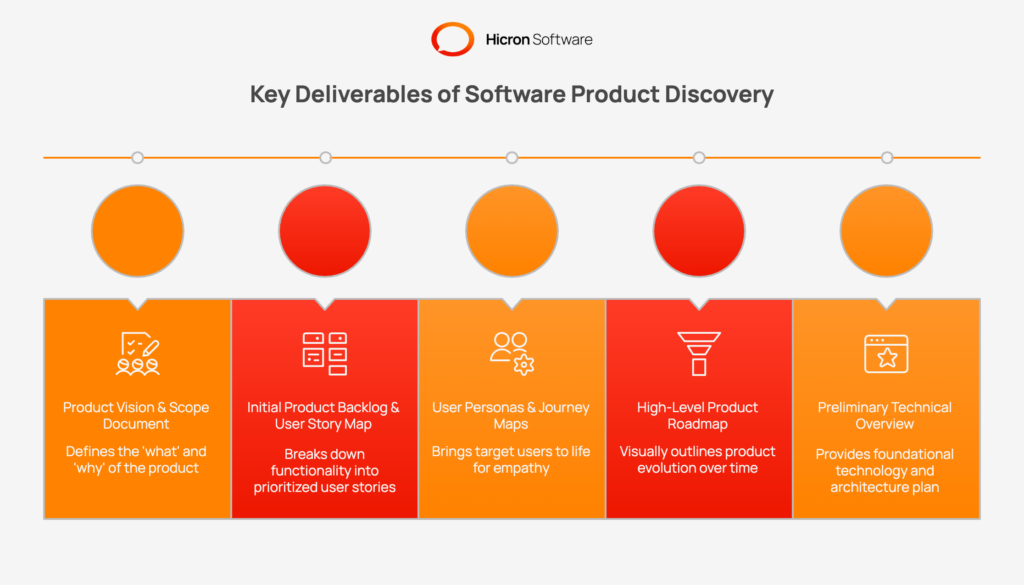 Hicron Software

Key Deliverables of Software Product Discovery

Product Vision & Scope Document

Defines the 'what' and 'why' of the product

Initial Product Backlog & User Story Map

Breaks down functionality into prioritized user stories

User Personas & Journey Maps

Brings target users to life for empathy

High-Level Product Roadmap

Visually outlines product evolution over time

Preliminary Technical Overview

Provides foundational technology and architecture plan